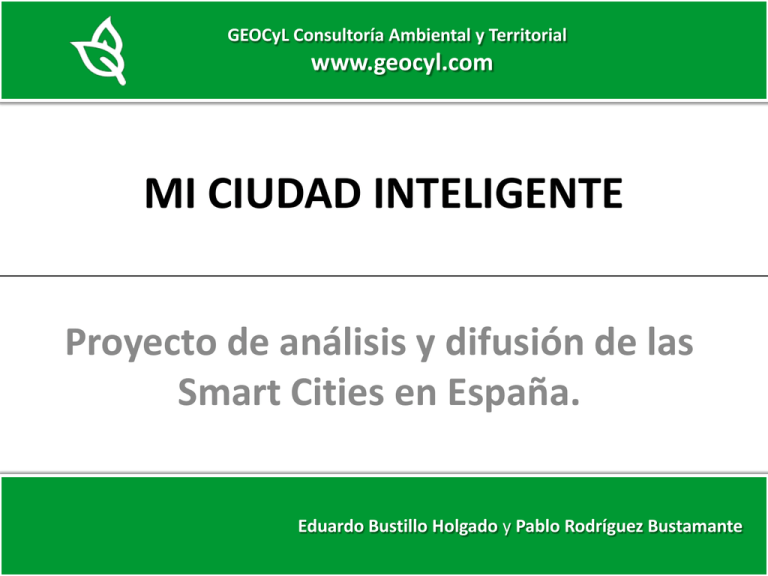 GEOCyL Consultoría Ambiental y Territorial
www.geocyl.com

MI CIUDAD INTELIGENTE

Proyecto de análisis y difusión de las Smart Cities en España.

Eduardo Bustillo Holgado y Pablo Rodríguez Bustamante